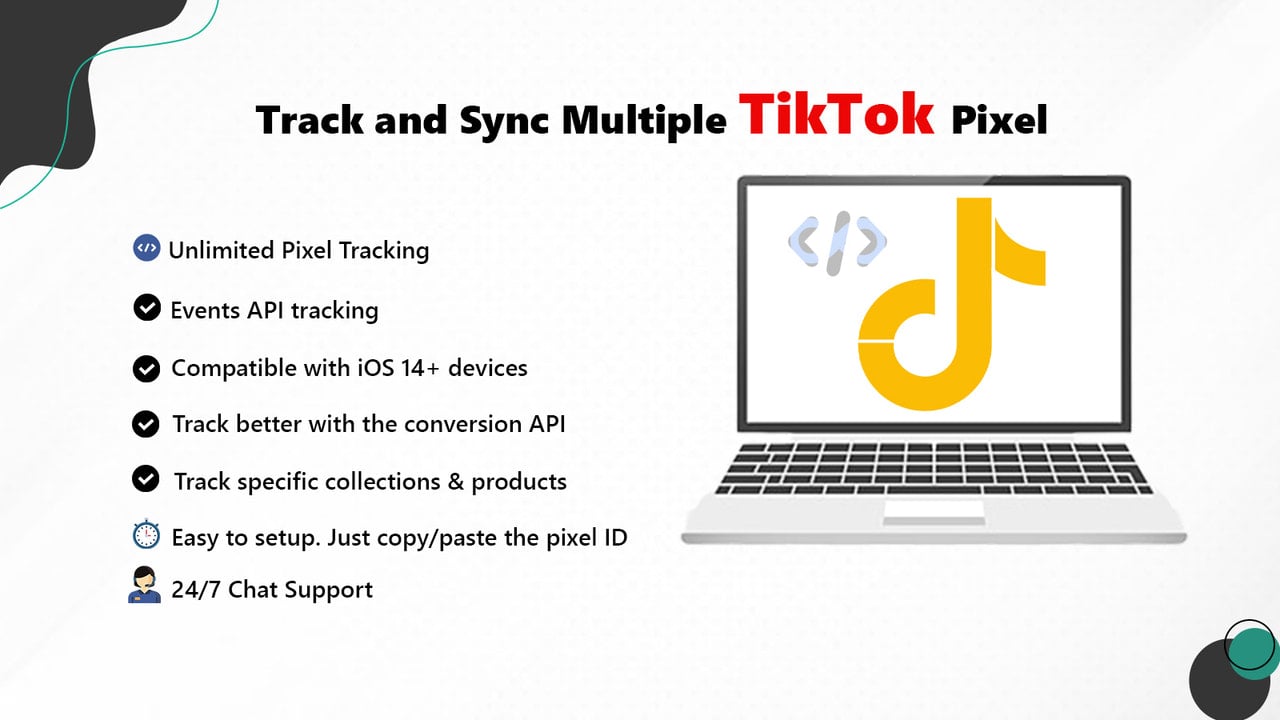 Track and Sync Multiple TikTok Pixel

Unlimited Pixel Tracking

Events API tracking

Compatible with iOS 14+ devices

Track better with the conversion API

Track specific collections & products

Easy to setup. Just copy/paste the pixel ID

24/7 Chat Support